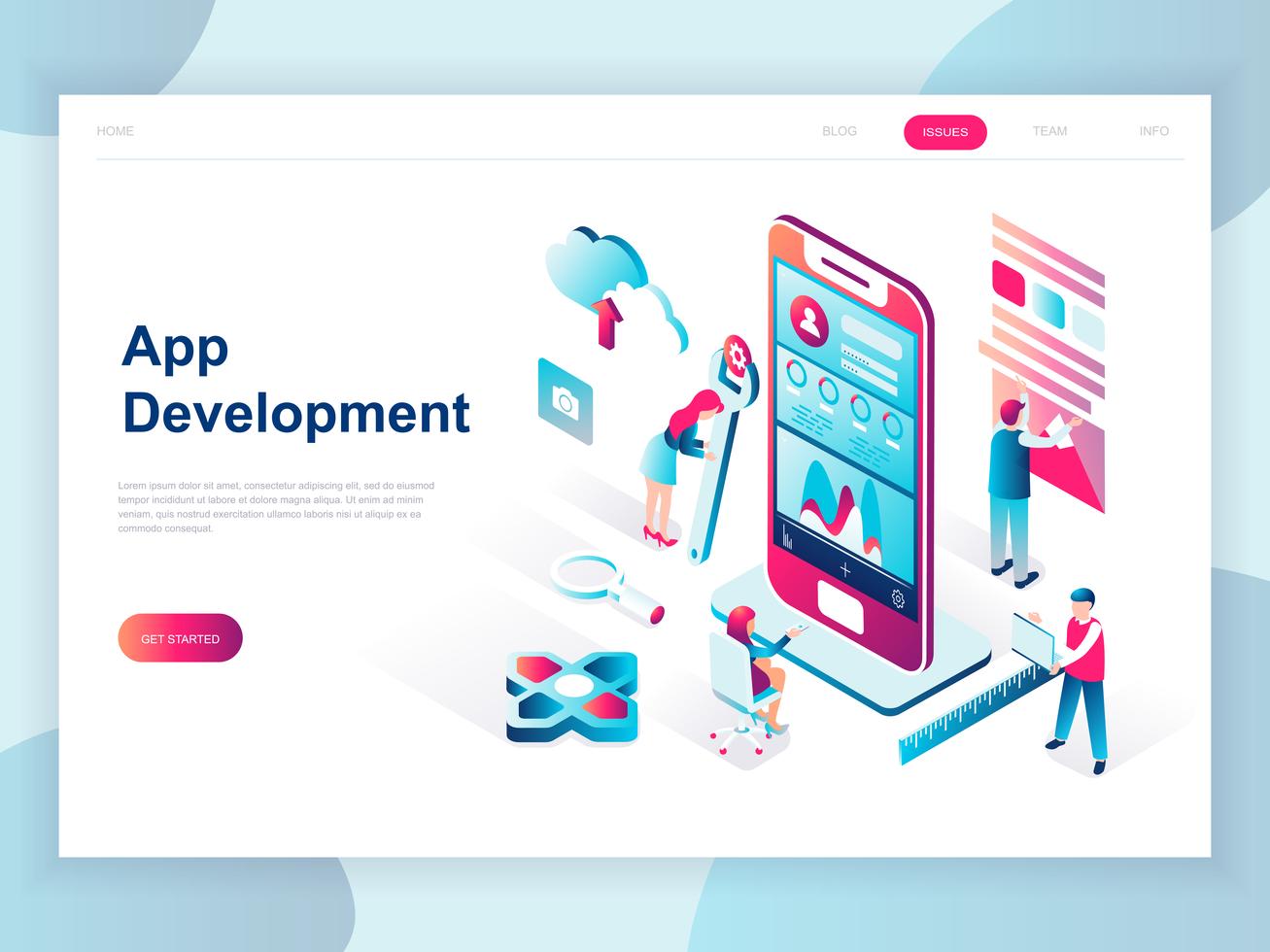 HOME

BLOG

ISSUES

TEAM

INFO

App Development

Lorem ipsum dolor sit amet, consectetur adipiscing elit, sed do eiusmod tempor incididunt ut labore et dolore magna aliqua. Ut enim ad minim veniam, quis nostrud exercitation ullamco laboris nisi ut aliquip ex ea commodo consequat.

GET STARTED